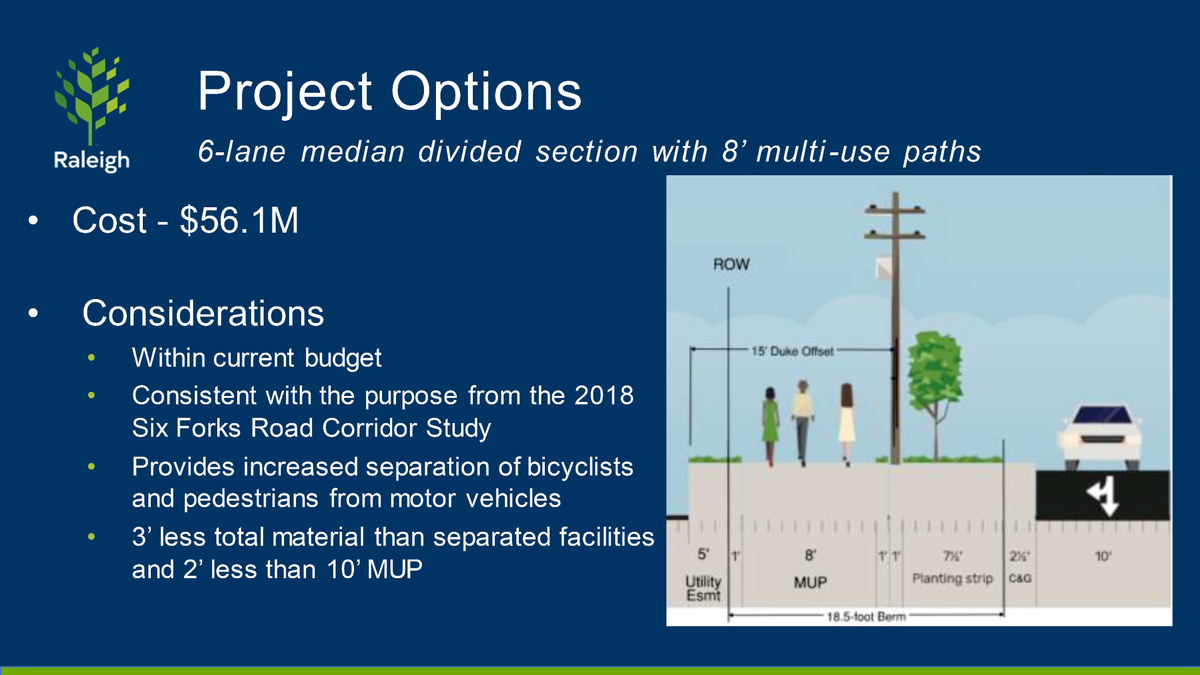 Raleigh

Project Options

6-lane median divided section with 8' multi-use paths

• Cost - $56.1M

• Considerations
• Within current budget
• Consistent with the purpose from the 2018 Six Forks Road Corridor Study
• Provides increased separation of bicyclists and pedestrians from motor vehicles
• 3' less total material than separated facilities and 2' less than 10' MUP

ROW

15' Duke Offset

5' 1' 8' 1' 1' 7½' 2½' 10'

Utility Esmt MUP Planting strip C&G

18.5-foot Berm